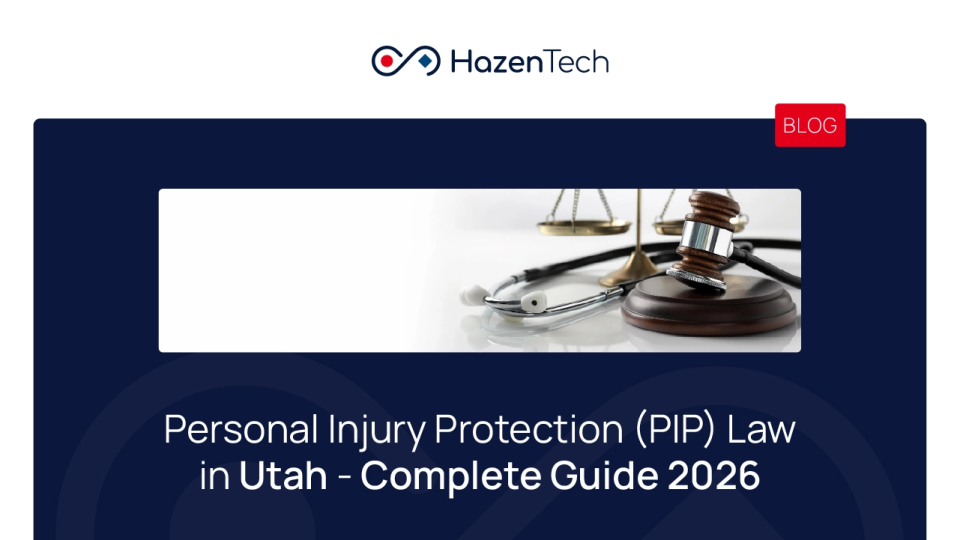 HazenTech

BLOG

Personal Injury Protection (PIP) Law in Utah - Complete Guide 2026